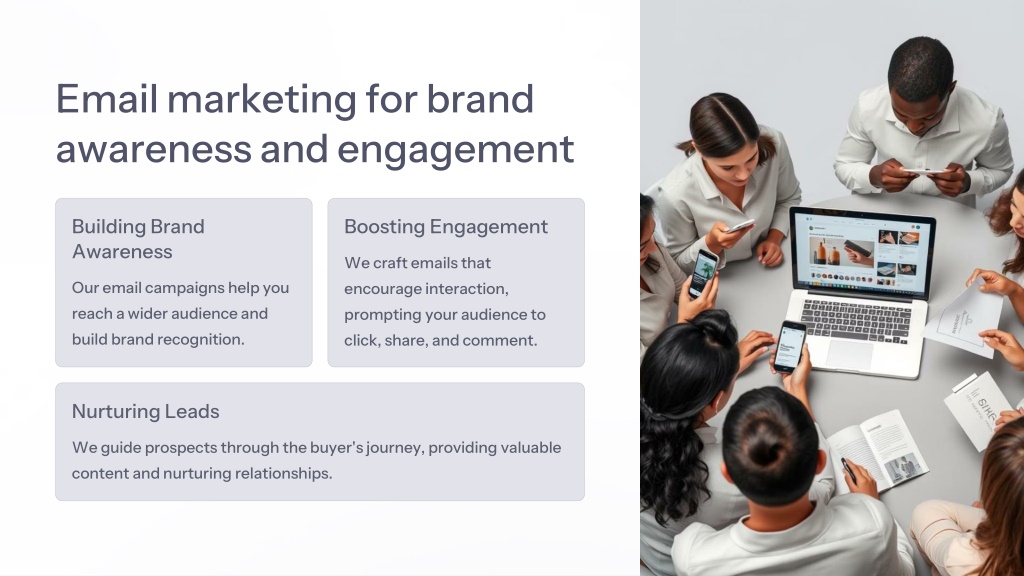 Email marketing for brand awareness and engagement

Building Brand Awareness

Our email campaigns help you reach a wider audience and build brand recognition.

Boosting Engagement

We craft emails that encourage interaction, prompting your audience to click, share, and comment.

Nurturing Leads

We guide prospects through the buyer's journey, providing valuable content and nurturing relationships.